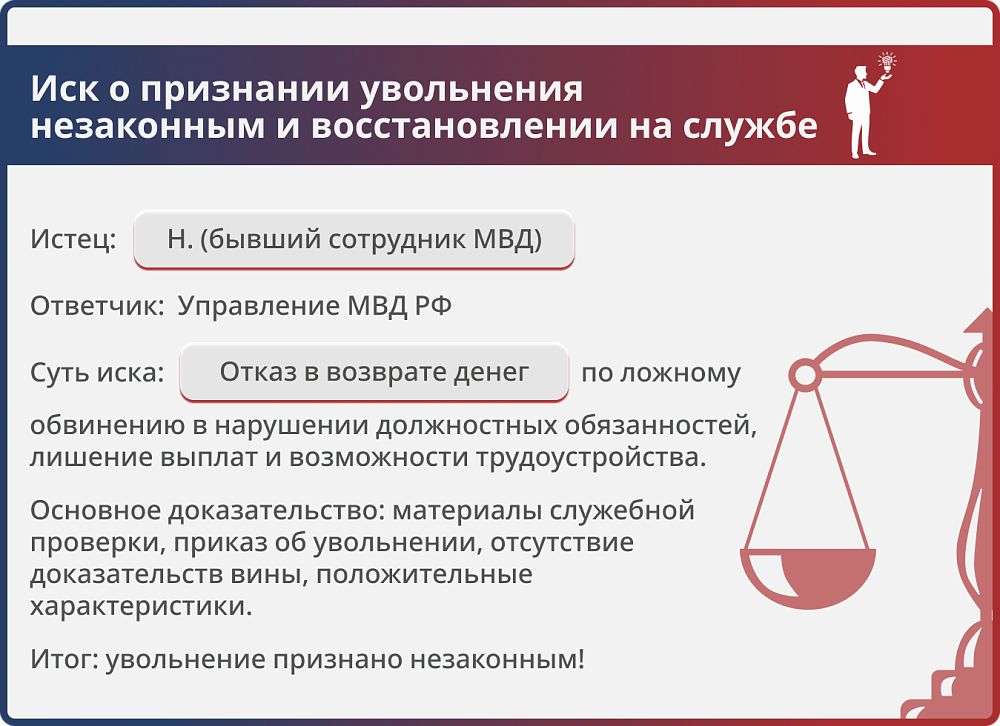 Иск о признании увольнения незаконным и восстановлении на службе

Истец: Н. (бывший сотрудник МВД)

Ответчик: Управление МВД РФ

Суть иска: Отказ в возврате денег по ложному обвинению в нарушении должностных обязанностей, лишение выплат и возможности трудоустройства.

Основное доказательство: материалы служебной проверки, приказ об увольнении, отсутствие доказательств вины, положительные характеристики.

Итог: увольнение признано незаконным!